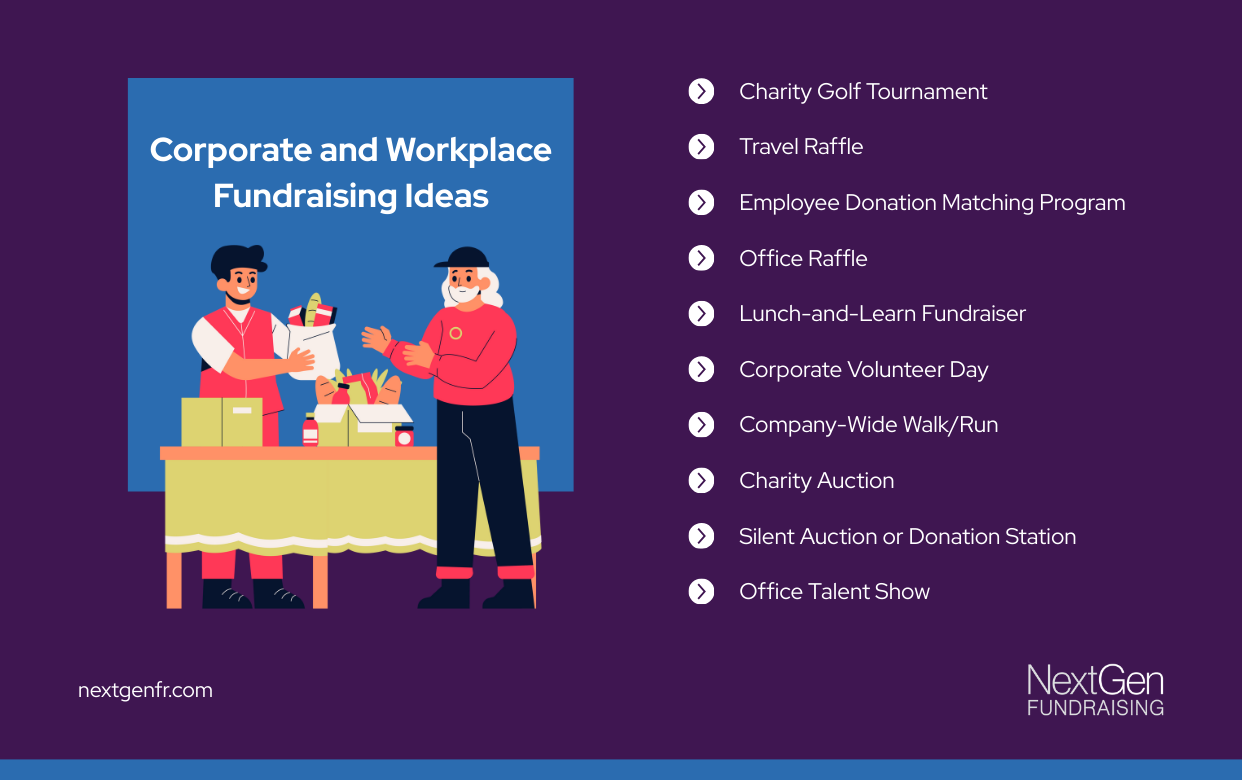 Corporate and Workplace Fundraising Ideas

Charity Golf Tournament

Travel Raffle

Employee Donation Matching Program

Office Raffle

Lunch-and-Learn Fundraiser

Corporate Volunteer Day

Company-Wide Walk/Run

Charity Auction

Silent Auction or Donation Station

Office Talent Show

nextgenfr.com

NextGen FUNDRAISING